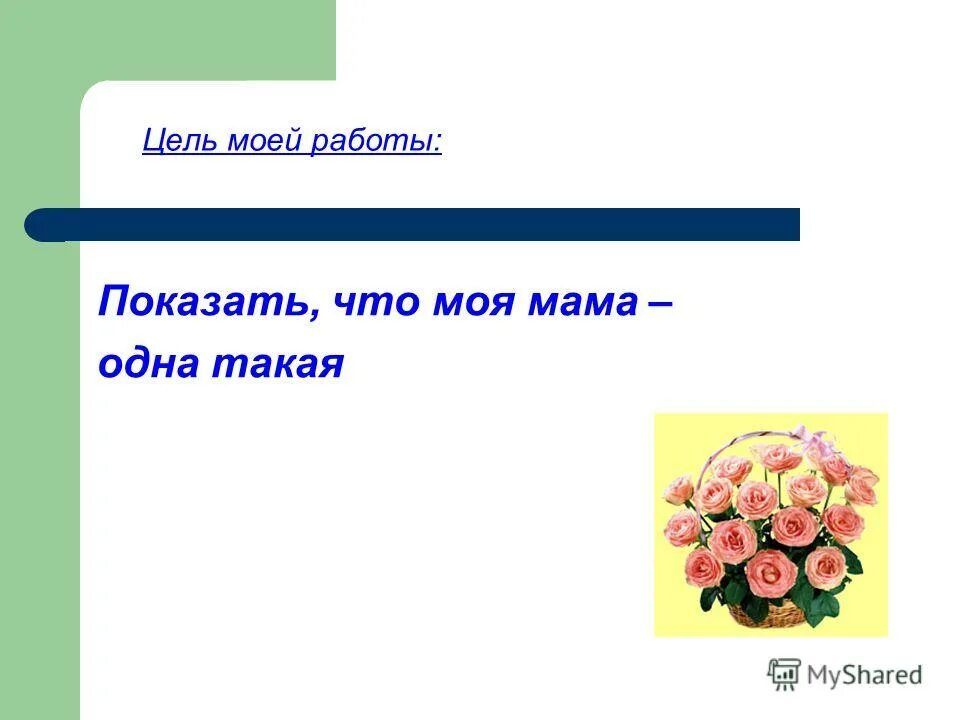 Цель моей работы:

Показать, что моя мама – одна такая

MyShared